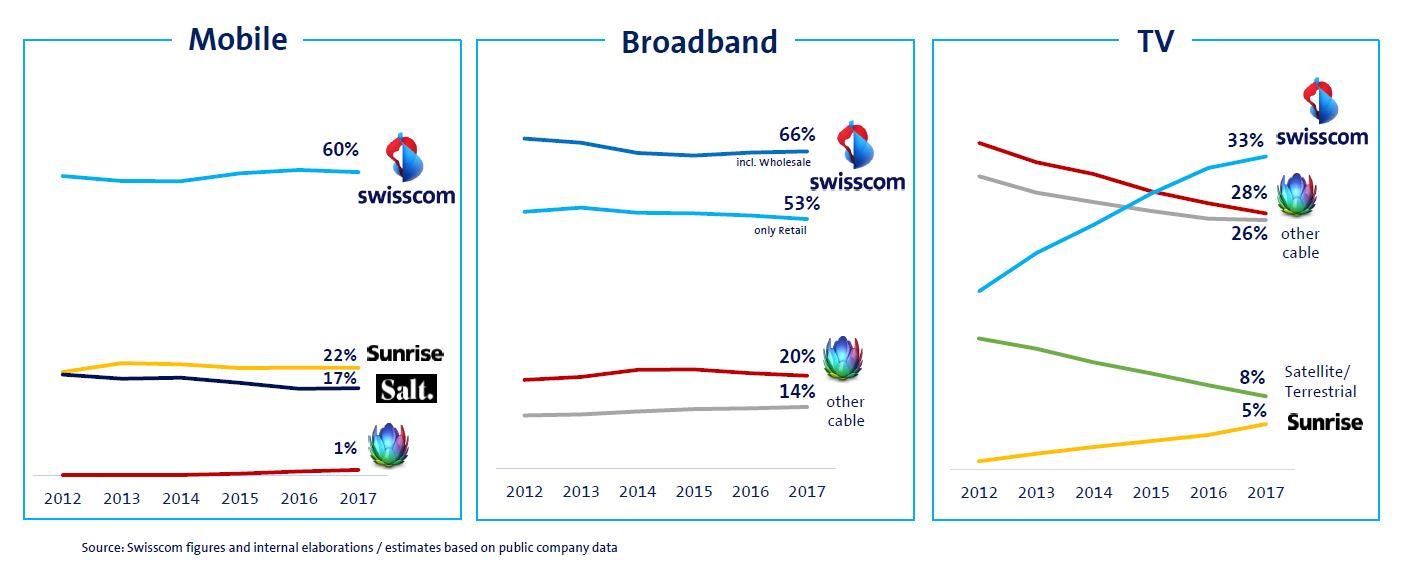 Mobile

60%
swisscom

22% Sunrise
17% Salt.

1%

2012 2013 2014 2015 2016 2017

Broadband

66%
incl. Wholesale
swisscom
53%
only Retail

20%
14%
other cable

2012 2013 2014 2015 2016 2017

TV

33% swisscom
28%
26%
other cable

8%
Satellite/ Terrestrial
5%
Sunrise

2012 2013 2014 2015 2016 2017

Source: Swisscom figures and internal elaborations / estimates based on public company data